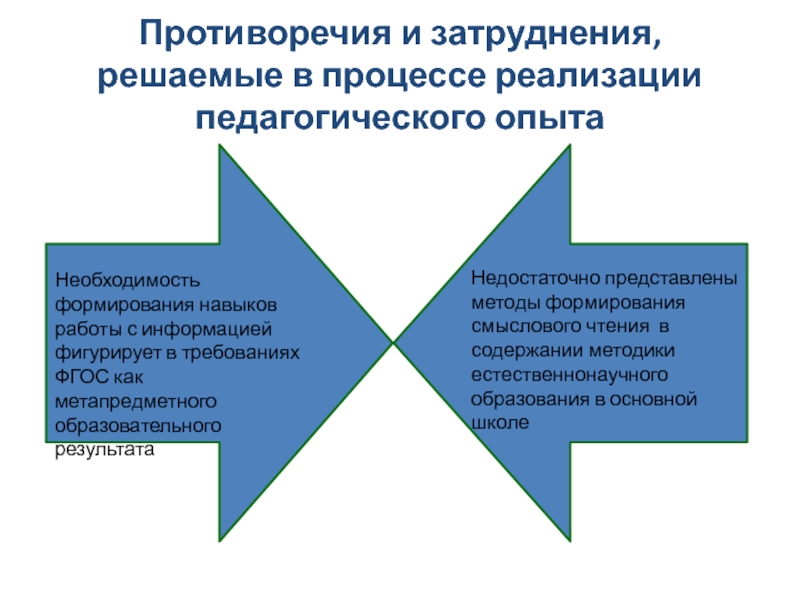 Противоречия и затруднения, решаемые в процессе реализации педагогического опыта

Необходимость формирования навыков работы с информацией фигурирует в требованиях ФГОС как метапредметного образовательного результата

Недостаточно представлены методы формирования смыслового чтения в содержании методики естественнонаучного образования в основной школе